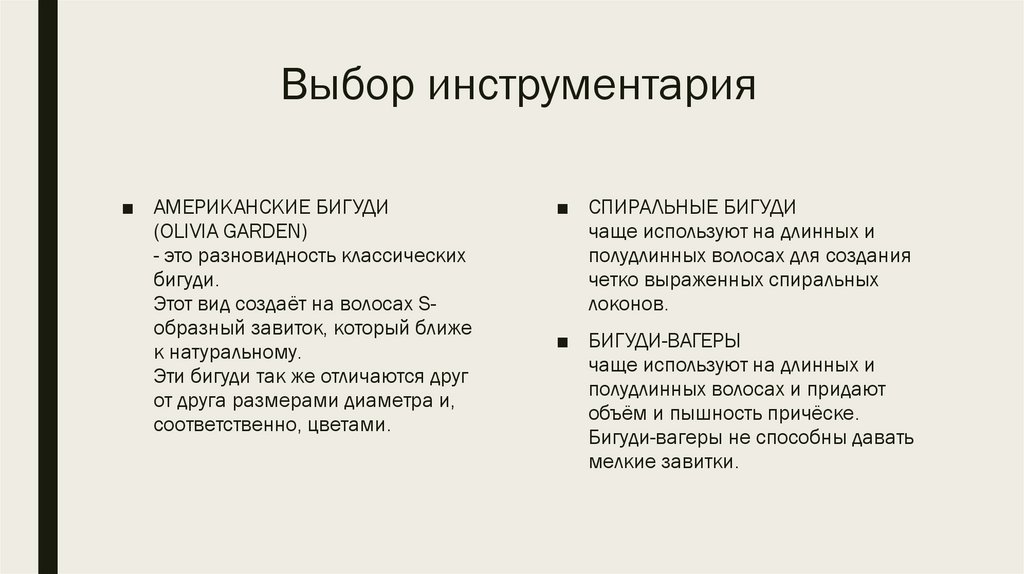 Выбор инструментария

■ АМЕРИКАНСКИЕ БИГУДИ (OLIVIA GARDEN)
- это разновидность классических бигуди.
Этот вид создаёт на волосах S-образный завиток, который ближе к натуральному.
Эти бигуди так же отличаются друг от друга размерами диаметра и, соответственно, цветами.

■ СПИРАЛЬНЫЕ БИГУДИ
чаще используют на длинных и полудлинных волосах для создания четко выраженных спиральных локонов.

■ БИГУДИ-ВАГЕРЫ
чаще используют на длинных и полудлинных волосах и придают объём и пышность причёске.
Бигуди-вагеры не способны давать мелкие завитки.